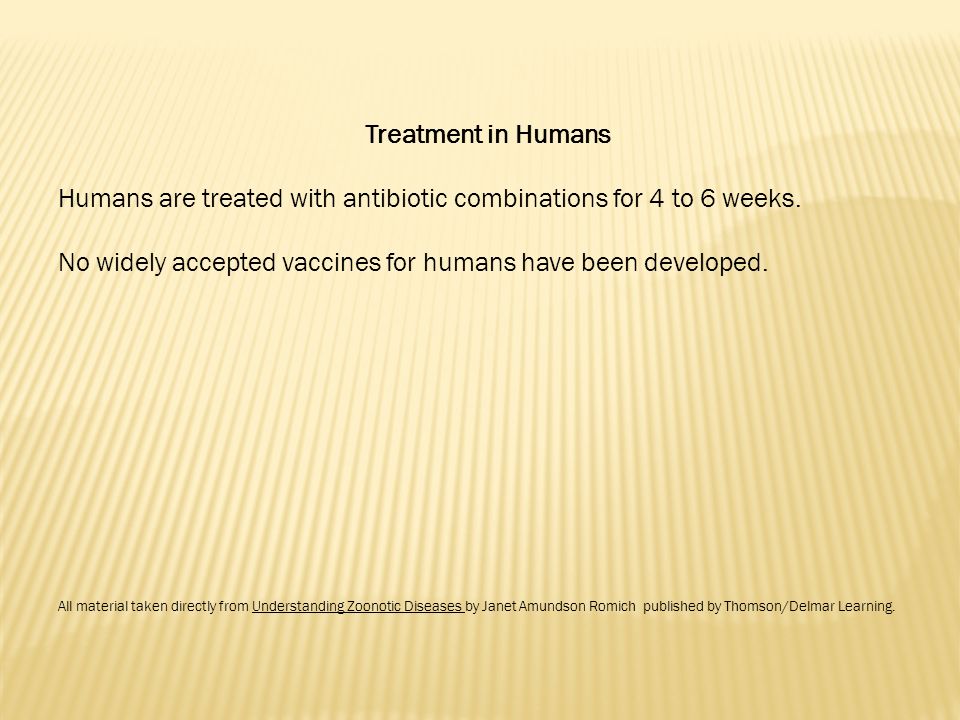 Treatment in Humans

Humans are treated with antibiotic combinations for 4 to 6 weeks.

No widely accepted vaccines for humans have been developed.

All material taken directly from Understanding Zoonotic Diseases by Janet Amundson Romich published by Thomson/Delmar Learning.